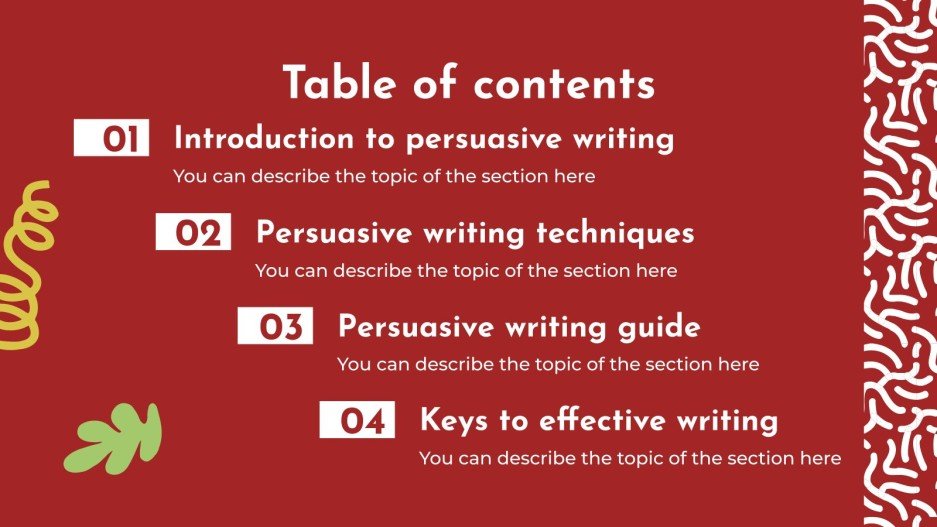 Table of contents

01 Introduction to persuasive writing

You can describe the topic of the section here

02 Persuasive writing techniques

You can describe the topic of the section here

03 Persuasive writing guide

You can describe the topic of the section here

04 Keys to effective writing

You can describe the topic of the section here